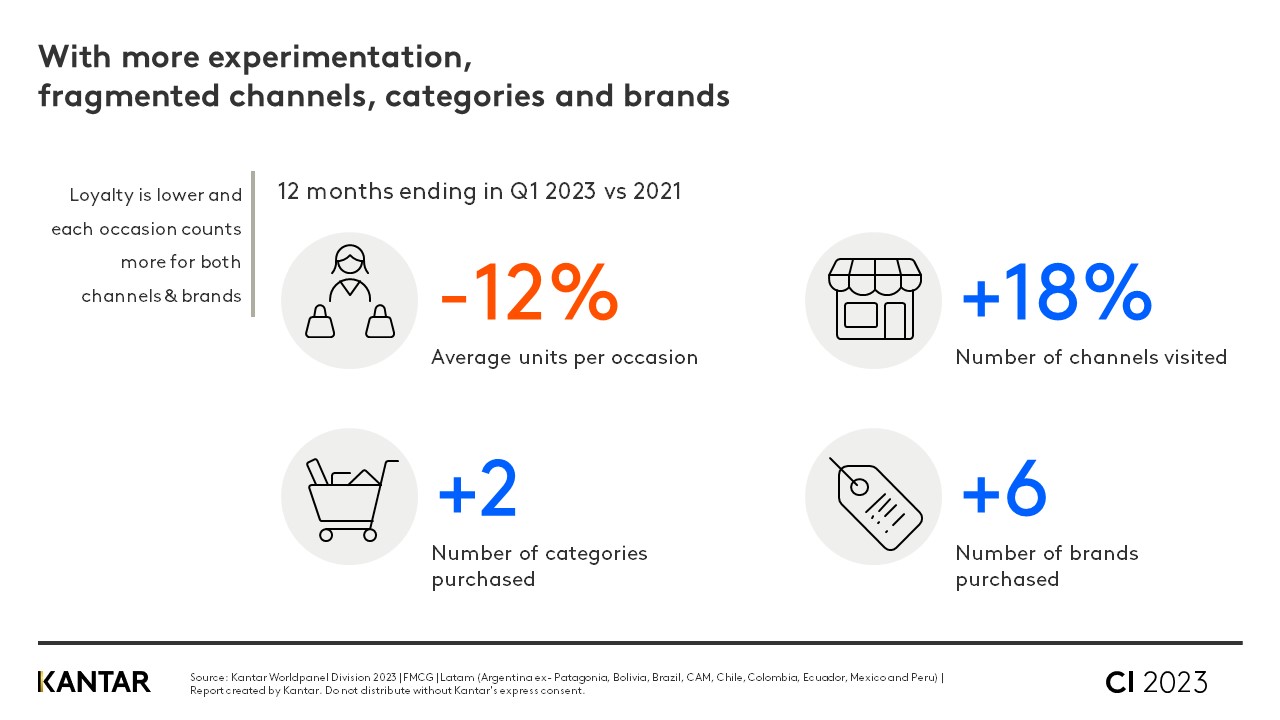 With more experimentation,
fragmented channels, categories and brands

Loyalty is lower and each occasion counts more for both channels & brands

12 months ending in Q1 2023 vs 2021

-12%
Average units per occasion

+18%
Number of channels visited

+2
Number of categories purchased

+6
Number of brands purchased

KANTAR

Source: Kantar Worldpanel Division 2023 | FMCG | Latam (Argentina ex- Patagonia, Bolivia, Brazil, CAM, Chile, Colombia, Ecuador, Mexico and Peru) | Report created by Kantar. Do not distribute without Kantar's express consent.

CI 2023